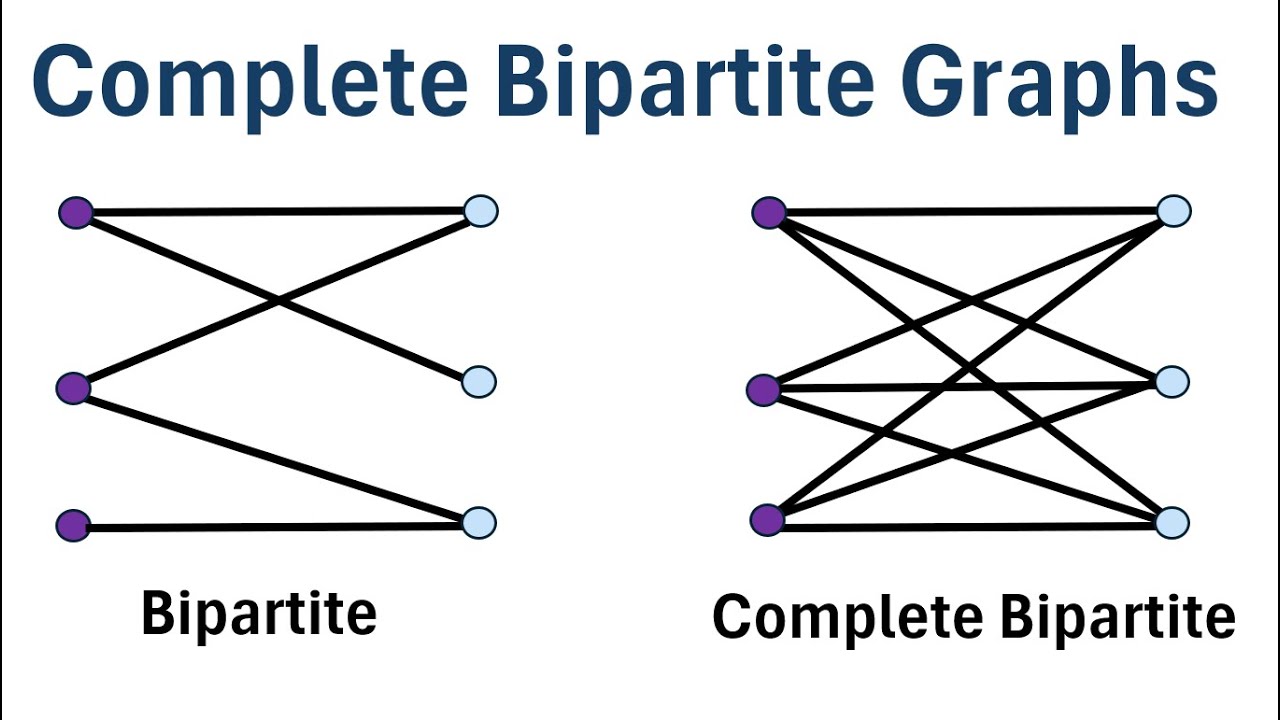 Complete Bipartite Graphs

Bipartite

Complete Bipartite